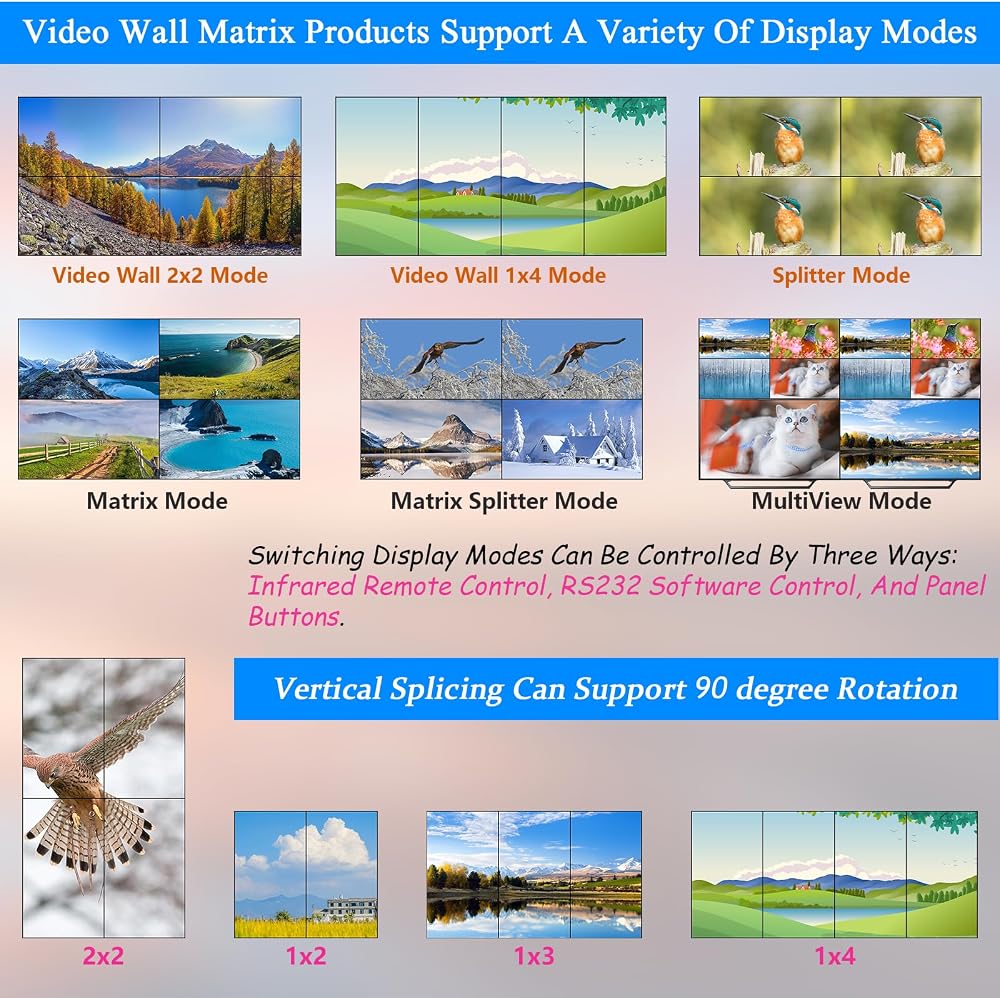 Video Wall Matrix Products Support A Variety Of Display Modes

Video Wall 2x2 Mode

Video Wall 1x4 Mode

Splitter Mode

Matrix Mode

Matrix Splitter Mode

MultiView Mode

Switching Display Modes Can Be Controlled By Three Ways: Infrared Remote Control, RS232 Software Control, And Panel Buttons.

Vertical Splicing Can Support 90 degree Rotation

2x2

1x2

1x3

1x4